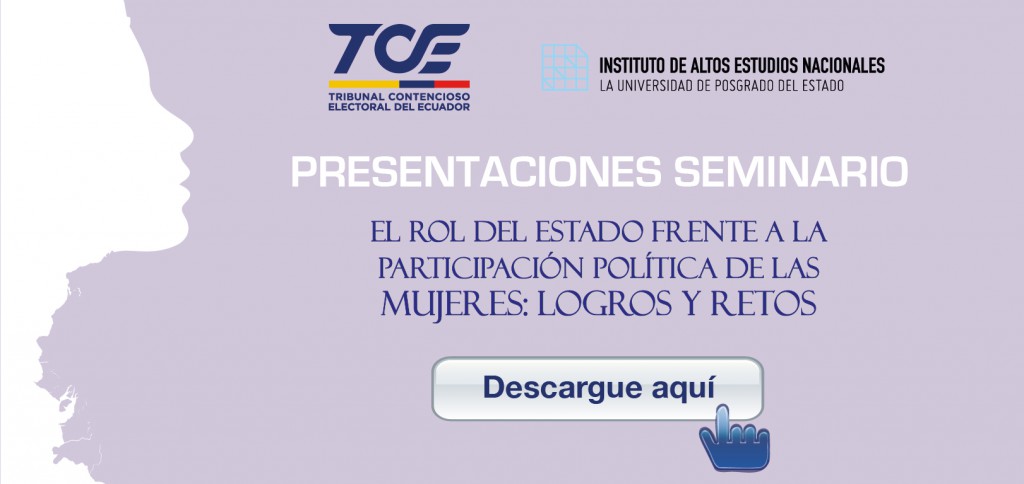 TCE
TRIBUNAL CONTENCIOSO ELECTORAL DEL ECUADOR

INSTITUTO DE ALTOS ESTUDIOS NACIONALES
LA UNIVERSIDAD DE POSGRADO DEL ESTADO

PRESENTACIONES SEMINARIO

EL ROL DEL ESTADO FRENTE A LA PARTICIPACIÓN POLÍTICA DE LAS MUJERES: LOGROS Y RETOS

Descargue aquí